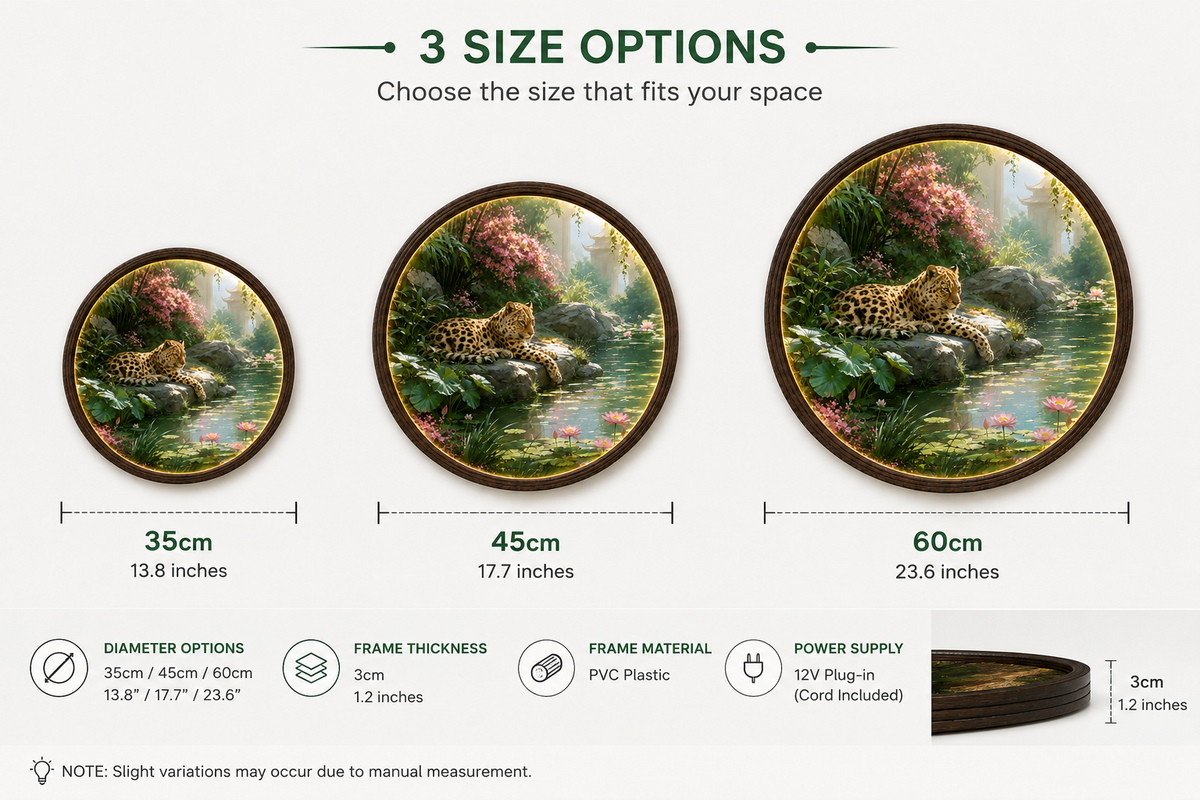 3 SIZE OPTIONS
Choose the size that fits your space

35cm
13.8 inches

45cm
17.7 inches

60cm
23.6 inches

DIAMETER OPTIONS
35cm / 45cm / 60cm
13.8" / 17.7" / 23.6"

FRAME THICKNESS
3cm
1.2 inches

FRAME MATERIAL
PVC Plastic

POWER SUPPLY
12V Plug-in
(Cord Included)

3cm
1.2 inches

NOTE: Slight variations may occur due to manual measurement.